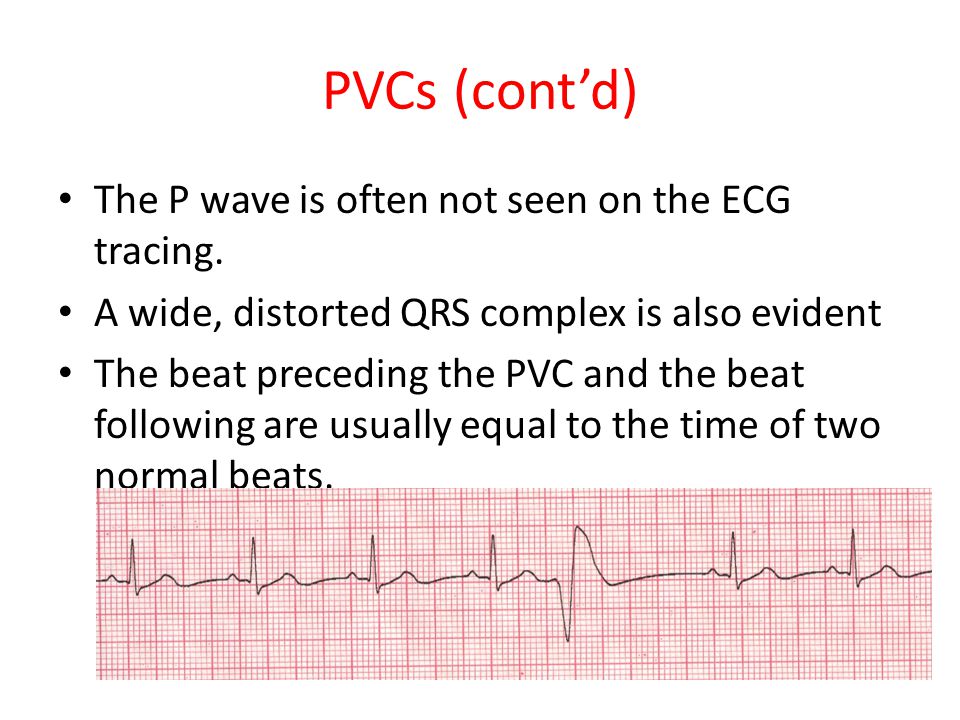 PVCs (cont’d)

• The P wave is often not seen on the ECG tracing.
• A wide, distorted QRS complex is also evident
• The beat preceding the PVC and the beat following are usually equal to the time of two normal beats.